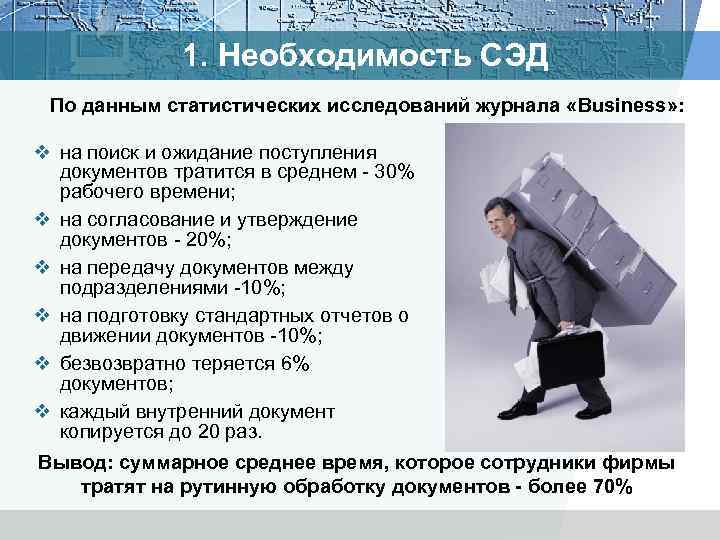 1. Необходимость СЭД

По данным статистических исследований журнала «Business»:

❖ на поиск и ожидание поступления документов тратится в среднем - 30% рабочего времени;

❖ на согласование и утверждение документов - 20%;

❖ на передачу документов между подразделениями -10%;

❖ на подготовку стандартных отчетов о движении документов -10%;

❖ безвозвратно теряется 6% документов;

❖ каждый внутренний документ копируется до 20 раз.

Вывод: суммарное среднее время, которое сотрудники фирмы тратят на рутинную обработку документов - более 70%